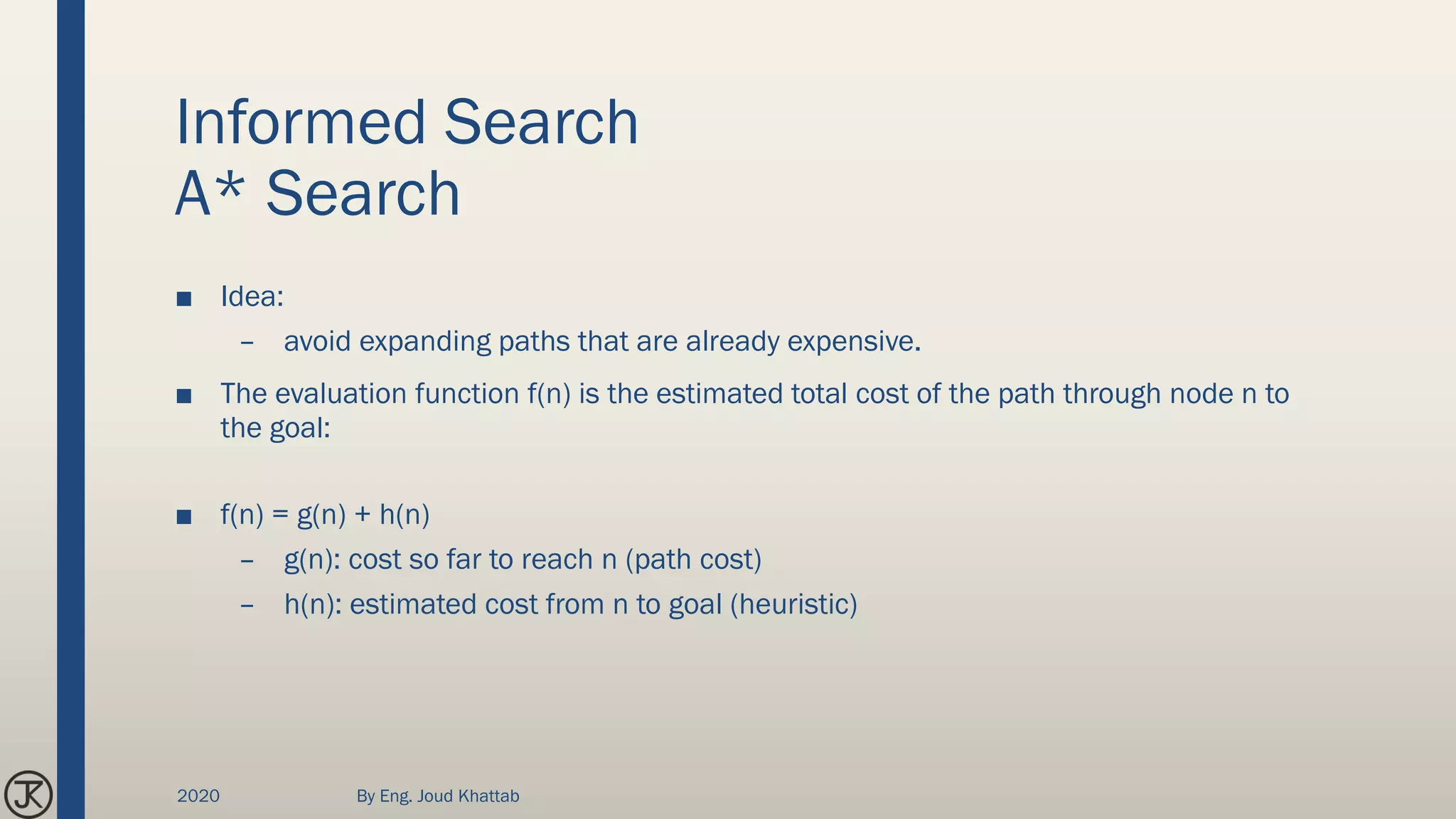 Informed Search
A* Search

■ Idea:
– avoid expanding paths that are already expensive.

■ The evaluation function f(n) is the estimated total cost of the path through node n to the goal:

■ f(n) = g(n) + h(n)
– g(n): cost so far to reach n (path cost)
– h(n): estimated cost from n to goal (heuristic)

JK

2020

By Eng. Joud Khattab